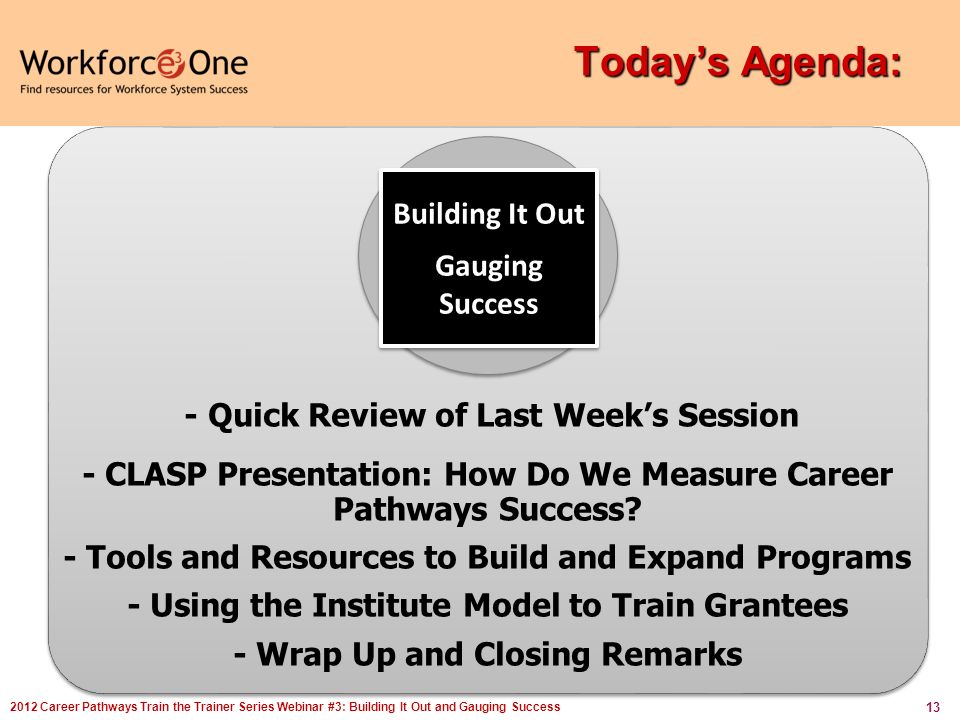 Workforce3One
Find resources for Workforce System Success

Today's Agenda:

Building It Out

Gauging Success

- Quick Review of Last Week's Session

- CLASP Presentation: How Do We Measure Career Pathways Success?

- Tools and Resources to Build and Expand Programs

- Using the Institute Model to Train Grantees

- Wrap Up and Closing Remarks

2012 Career Pathways Train the Trainer Series Webinar #3: Building It Out and Gauging Success

13